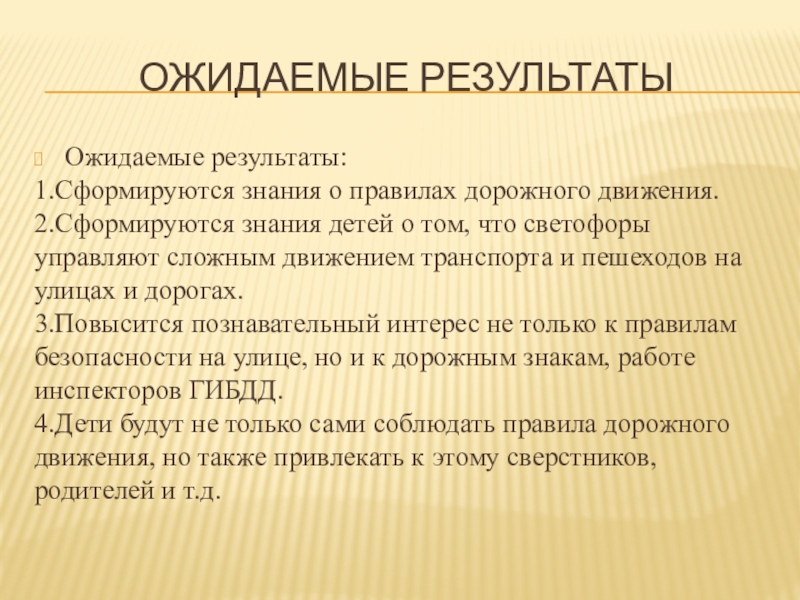 ОЖИДАЕМЫЕ РЕЗУЛЬТАТЫ

Ожидаемые результаты:
1.Сформируются знания о правилах дорожного движения.
2.Сформируются знания детей о том, что светофоры управляют сложным движением транспорта и пешеходов на улицах и дорогах.
3.Повысится познавательный интерес не только к правилам безопасности на улице, но и к дорожным знакам, работе инспекторов ГИБДД.
4.Дети будут не только сами соблюдать правила дорожного движения, но также привлекать к этому сверстников, родителей и т.д.